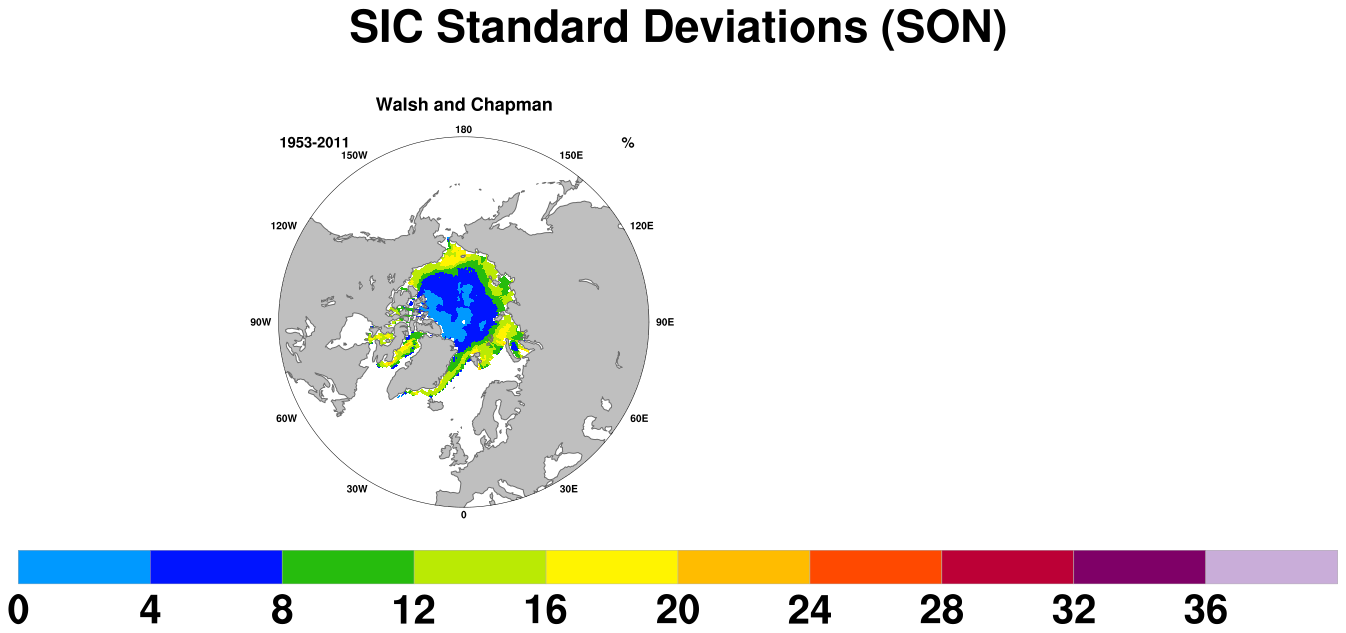 SIC Standard Deviations (SON)

Walsh and Chapman

1953-2011

%

180
150W
150E
120W
120E
90W
90E
60W
60E
30W
30E
0

0 4 8 12 16 20 24 28 32 36